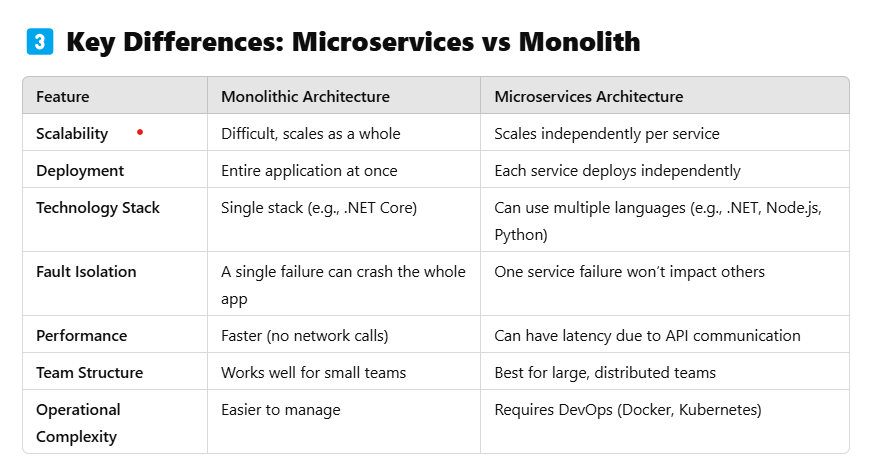 3 Key Differences: Microservices vs Monolith

| Feature | Monolithic Architecture | Microservices Architecture |
|---|---|---|
| Scalability | Difficult, scales as a whole | Scales independently per service |
| Deployment | Entire application at once | Each service deploys independently |
| Technology Stack | Single stack (e.g., .NET Core) | Can use multiple languages (e.g., .NET, Node.js, Python) |
| Fault Isolation | A single failure can crash the whole app | One service failure won't impact others |
| Performance | Faster (no network calls) | Can have latency due to API communication |
| Team Structure | Works well for small teams | Best for large, distributed teams |
| Operational Complexity | Easier to manage | Requires DevOps (Docker, Kubernetes) |